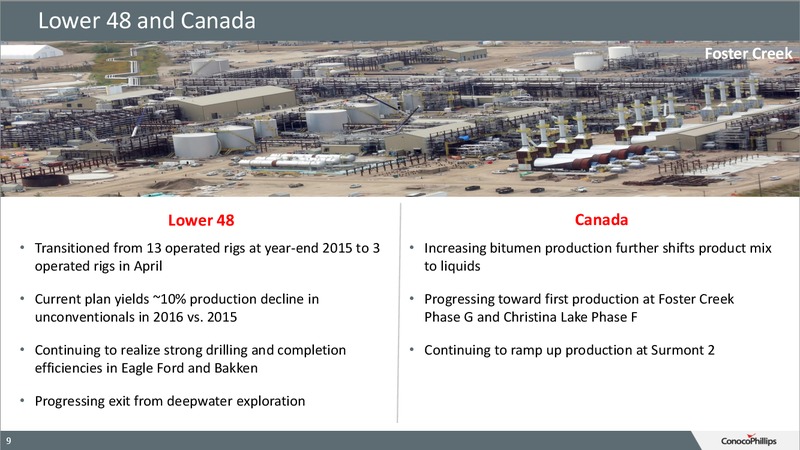 Lower 48 and Canada

Foster Creek

Lower 48

• Transitioned from 13 operated rigs at year-end 2015 to 3 operated rigs in April

• Current plan yields ~10% production decline in unconventionals in 2016 vs. 2015

• Continuing to realize strong drilling and completion efficiencies in Eagle Ford and Bakken

• Progressing exit from deepwater exploration

Canada

• Increasing bitumen production further shifts product mix to liquids

• Progressing toward first production at Foster Creek Phase G and Christina Lake Phase F

• Continuing to ramp up production at Surmont 2

9

ConocoPhillips